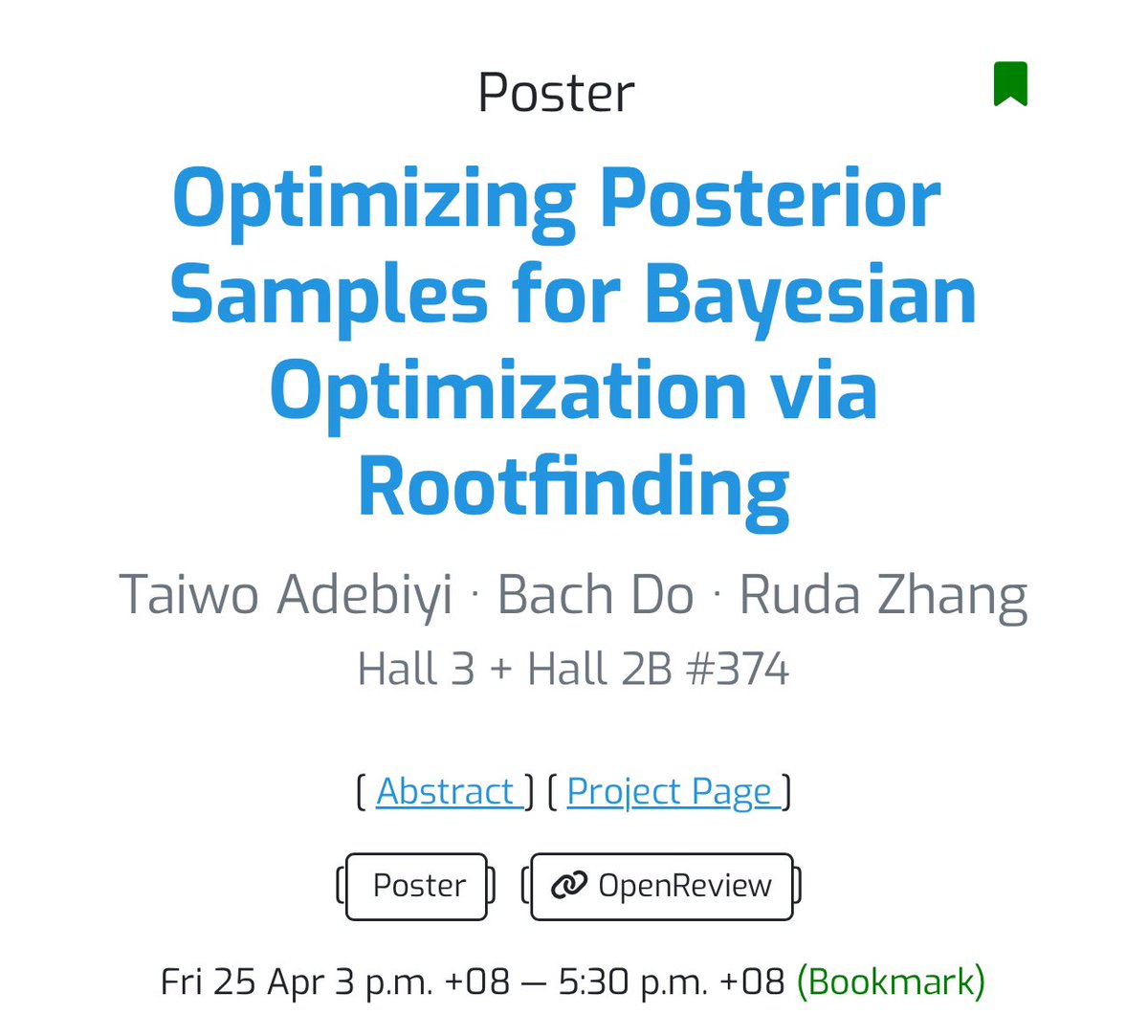 Poster

Optimizing Posterior Samples for Bayesian Optimization via Rootfinding

Taiwo Adebiyi · Bach Do · Ruda Zhang

Hall 3 + Hall 2B #374

[ Abstract ] [ Project Page ]

[ Poster ] [ OpenReview ]

Fri 25 Apr 3 p.m. +08 — 5:30 p.m. +08 (Bookmark)